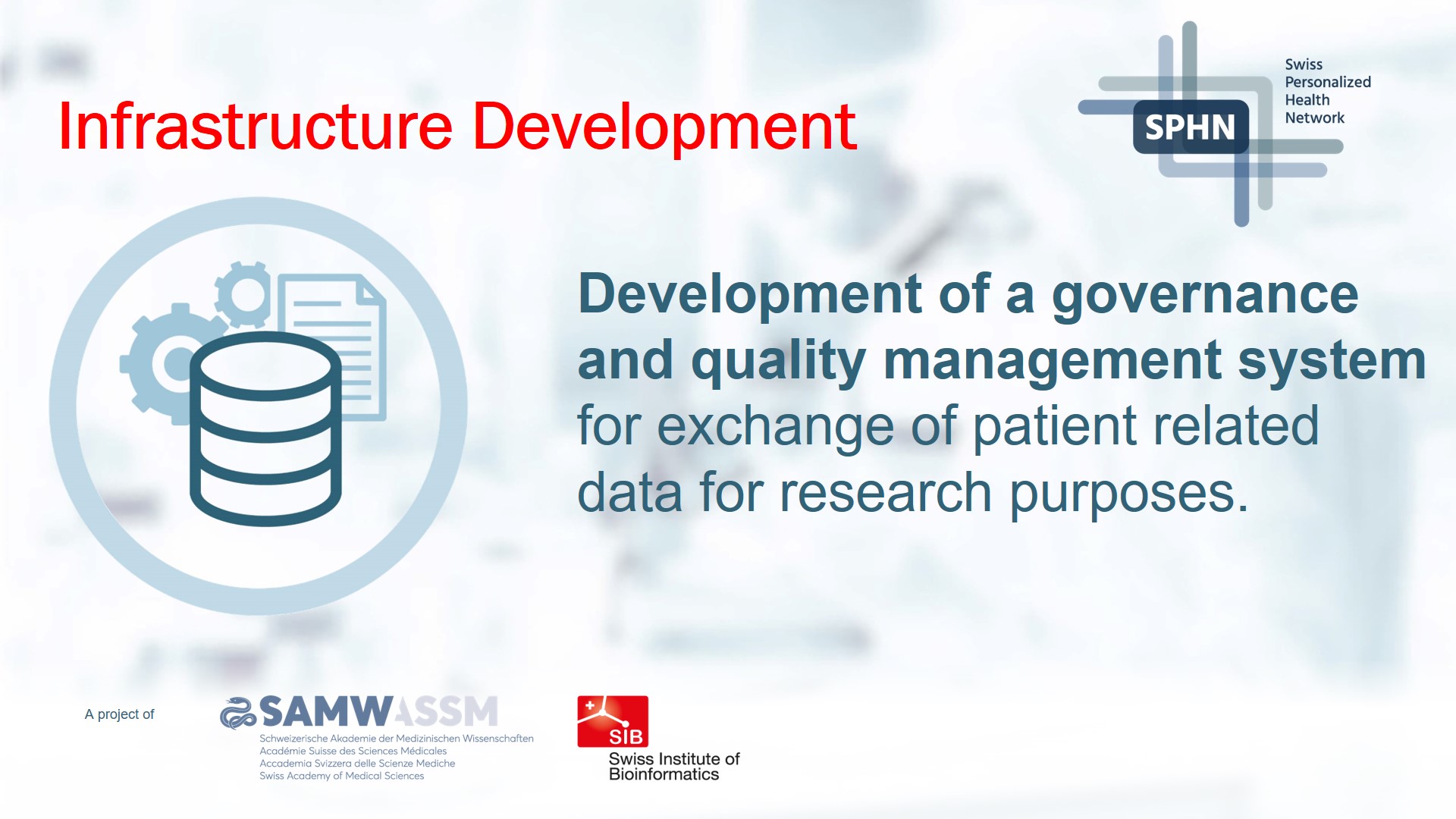 Infrastructure Development

SPHN Swiss Personalized Health Network

Development of a governance and quality management system for exchange of patient related data for research purposes.

A project of

SAMW ASSM
Schweizerische Akademie der Medizinischen Wissenschaften
Académie Suisse des Sciences Médicales
Accademia Svizzera delle Scienze Mediche
Swiss Academy of Medical Sciences

SIB
Swiss Institute of Bioinformatics